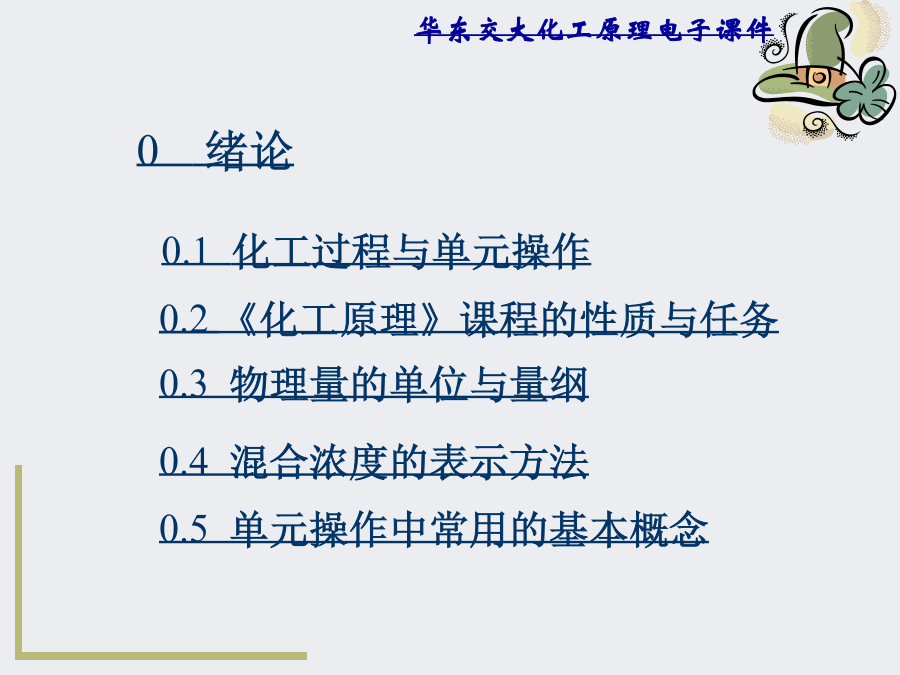 华东交大化工原理电子课件

0 绪论

0.1 化工过程与单元操作

0.2 《化工原理》课程的性质与任务

0.3 物理量的单位与量纲

0.4 混合浓度的表示方法

0.5 单元操作中常用的基本概念